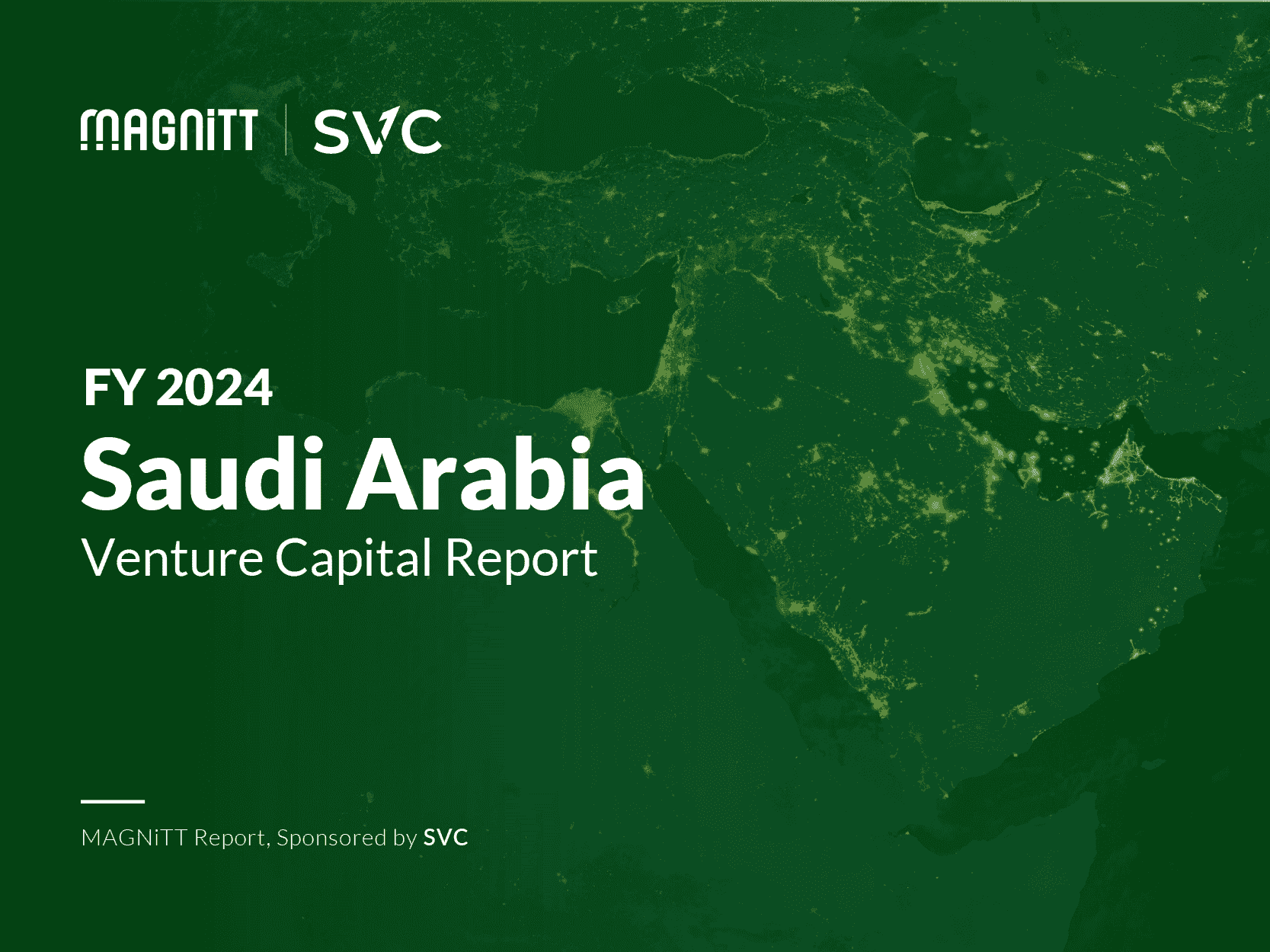 MAGNiTT | SVC

FY 2024
Saudi Arabia
Venture Capital Report

MAGNiTT Report, Sponsored by SVC